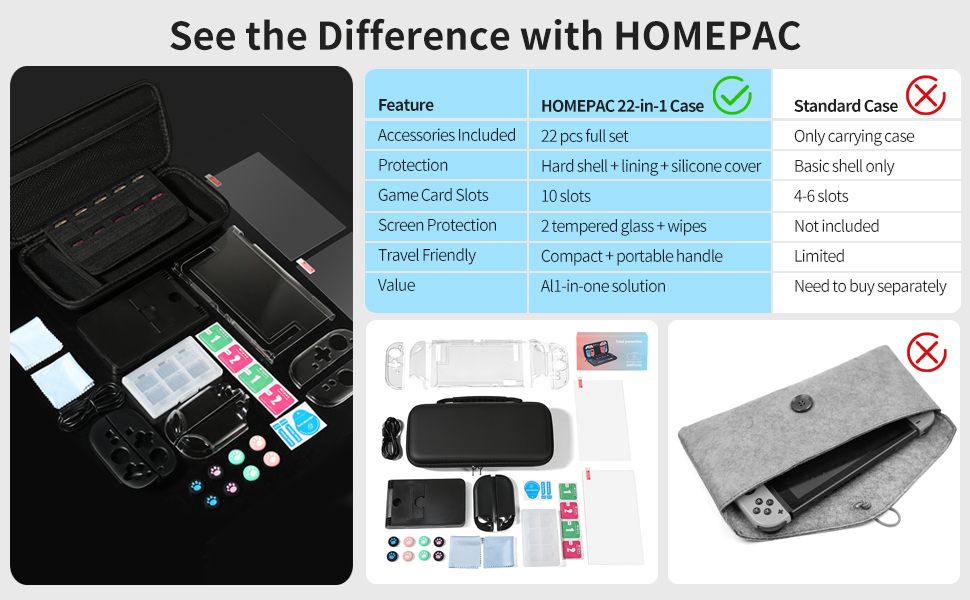 See the Difference with HOMEPAC

| Feature | HOMEPAC 22-in-1 Case | Standard Case |
|---|---|---|
| Accessories Included | 22 pcs full set | Only carrying case |
| Protection | Hard shell + lining + silicone cover | Basic shell only |
| Game Card Slots | 10 slots | 4-6 slots |
| Screen Protection | 2 tempered glass + wipes | Not included |
| Travel Friendly | Compact + portable handle | Limited |
| Value | Al1-in-one solution | Need to buy separately |